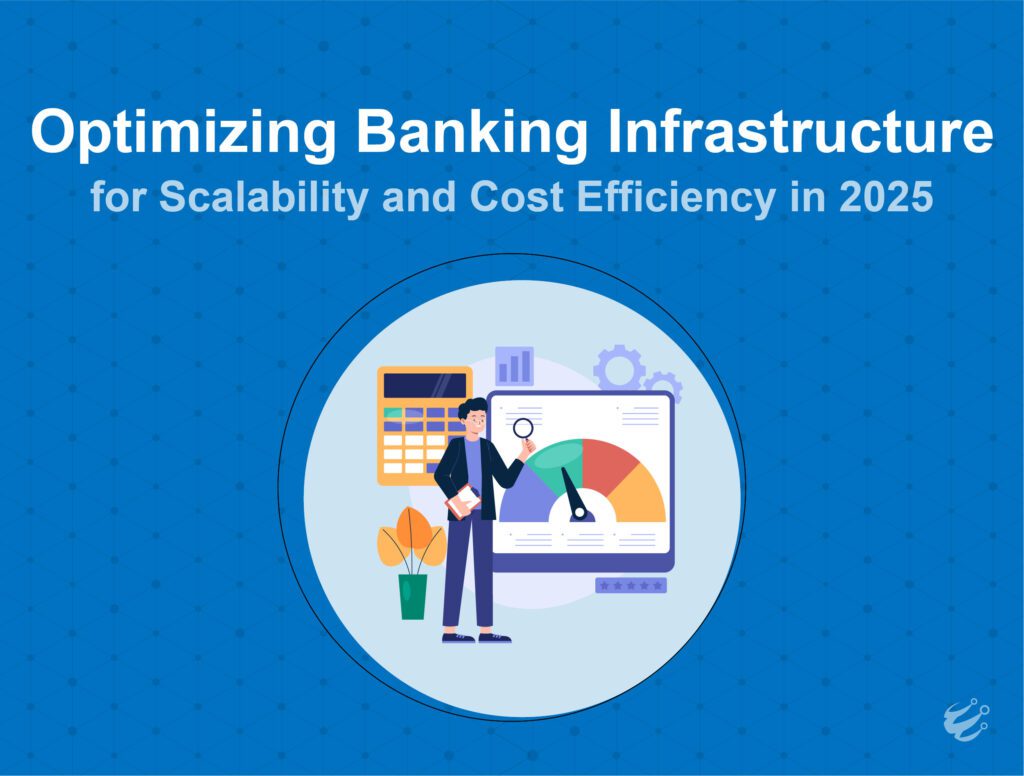 Optimizing Banking Infrastructure
for Scalability and Cost Efficiency in 2025